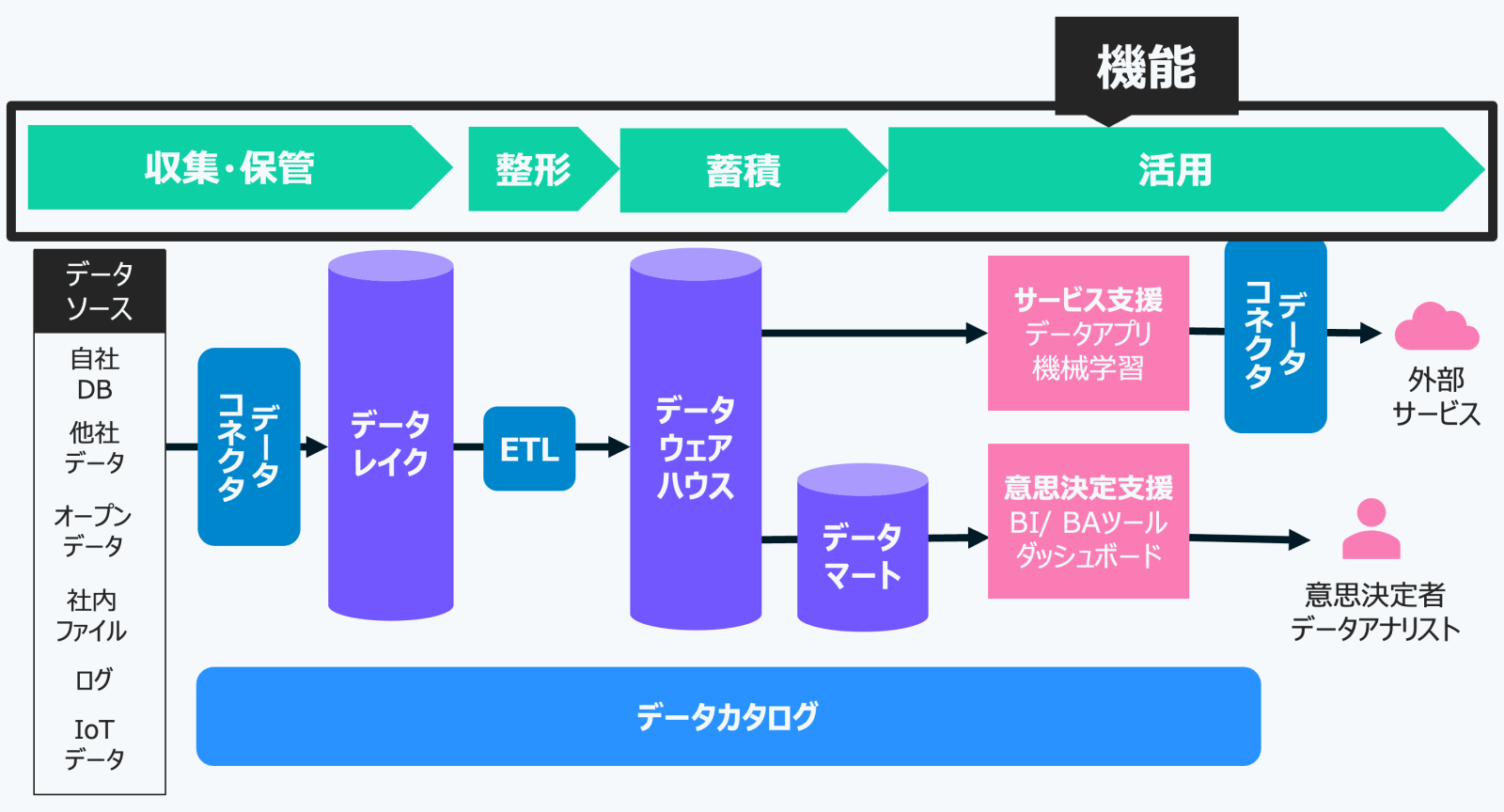 機能

収集･保管

整形

蓄積

活用

データソース

自社DB

他社データ

オープンデータ

社内ファイル

ログ

IoTデータ

データコネクタ

データレイク

ETL

データウェアハウス

データマート

サービス支援
データアプリ
機械学習

意思決定支援
BI/ BAツール
ダッシュボード

データコネクタ

外部サービス

意思決定者
データアナリスト

データカタログ